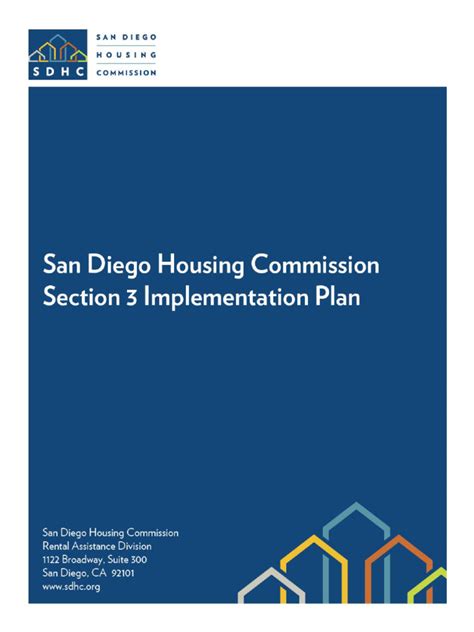 SDHC
SAN DIEGO
HOUSING
COMMISSION

San Diego Housing Commission
Section 3 Implementation Plan

San Diego Housing Commission
Rental Assistance Division
1122 Broadway, Suite 300
San Diego, CA 92101
www.sdhc.org